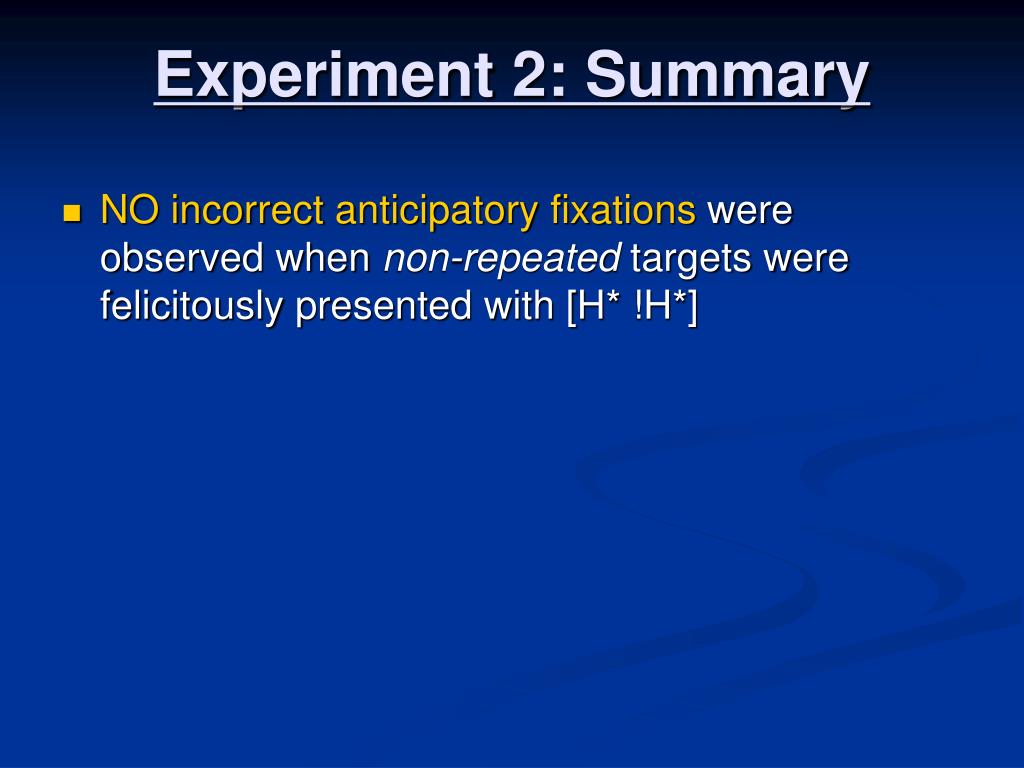 Experiment 2: Summary

NO incorrect anticipatory fixations were observed when non-repeated targets were felicitously presented with [H* !H*]